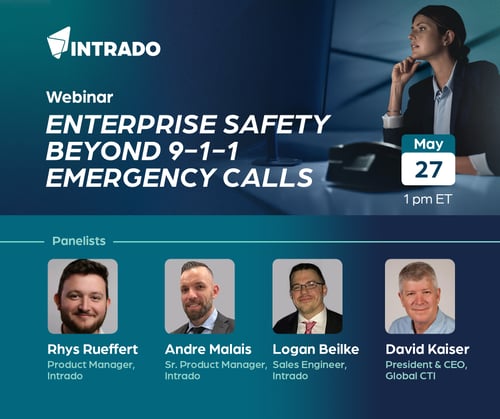 INTRADO

Webinar
ENTERPRISE SAFETY BEYOND 9-1-1 EMERGENCY CALLS

May
27
1 pm ET

Panelists

Rhys Rueffert
Product Manager, Intrado

Andre Malais
Sr. Product Manager, Intrado

Logan Beilke
Sales Engineer, Intrado

David Kaiser
President & CEO, Global CTI